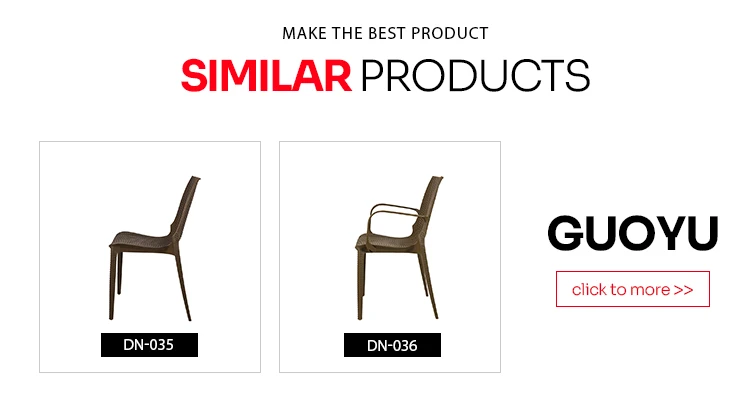 MAKE THE BEST PRODUCT

SIMILAR PRODUCTS

DN-035

DN-036

GUOYU

click to more >>